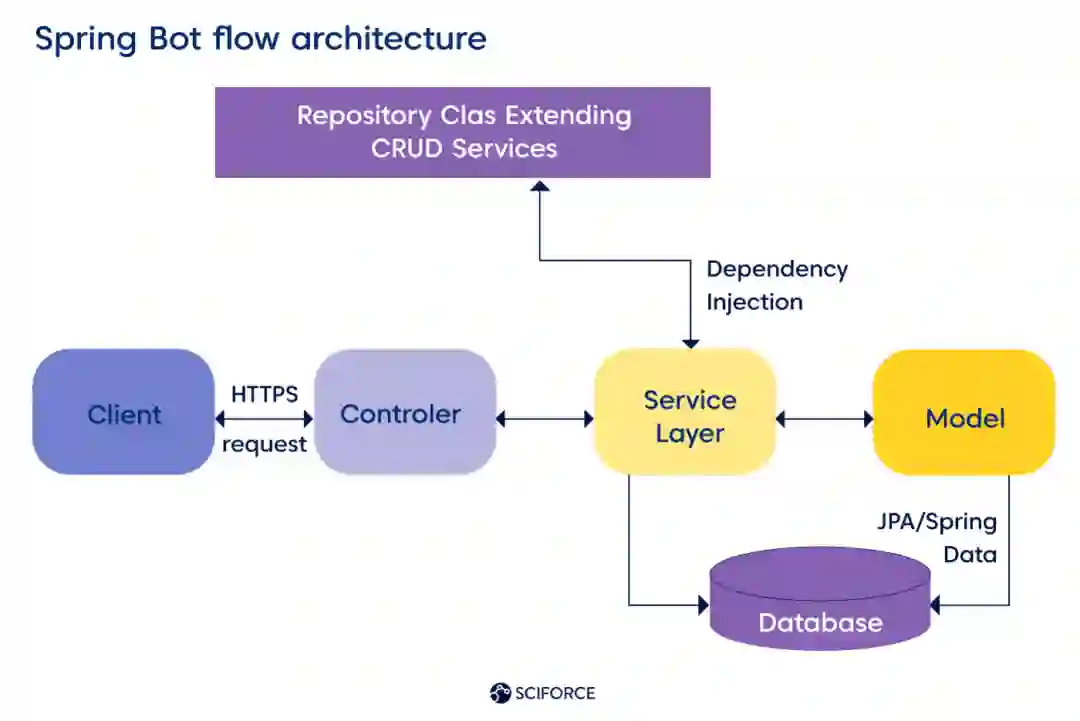 Spring Bot flow architecture

Repository Clas Extending CRUD Services

Dependency Injection

Client

HTTPS request

Controler

Service Layer

Model

JPA/Spring Data

Database

SCIFORCE